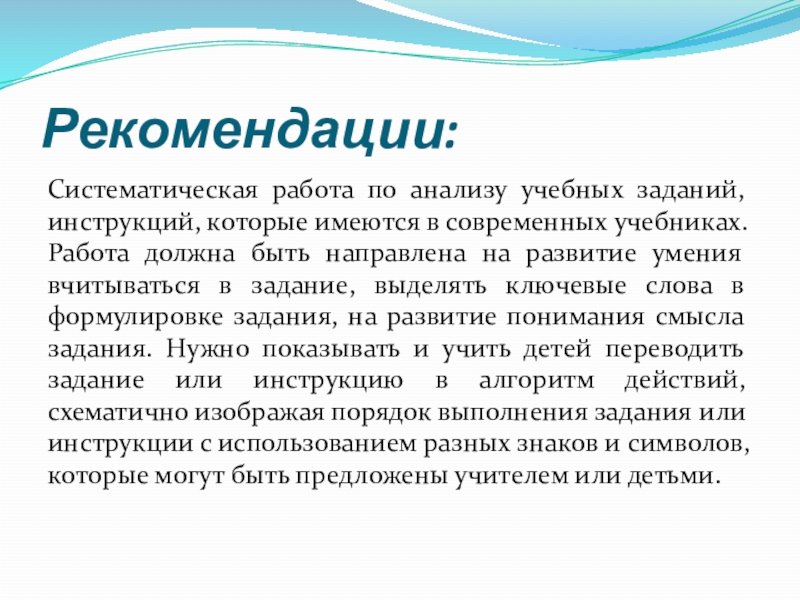 Рекомендации:

Систематическая работа по анализу учебных заданий, инструкций, которые имеются в современных учебниках. Работа должна быть направлена на развитие умения вчитываться в задание, выделять ключевые слова в формулировке задания, на развитие понимания смысла задания. Нужно показывать и учить детей переводить задание или инструкцию в алгоритм действий, схематично изображая порядок выполнения задания или инструкции с использованием разных знаков и символов, которые могут быть предложены учителем или детьми.